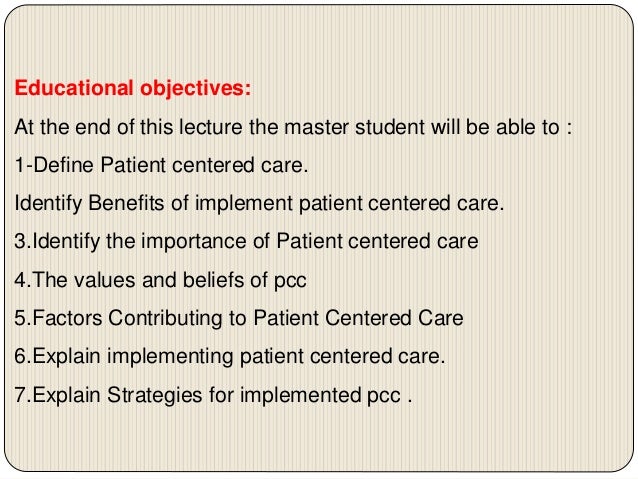 Educational objectives:

At the end of this lecture the master student will be able to :

1-Define Patient centered care.

Identify Benefits of implement patient centered care.

3.Identify the importance of Patient centered care

4.The values and beliefs of pcc

5.Factors Contributing to Patient Centered Care

6.Explain implementing patient centered care.

7.Explain Strategies for implemented pcc .